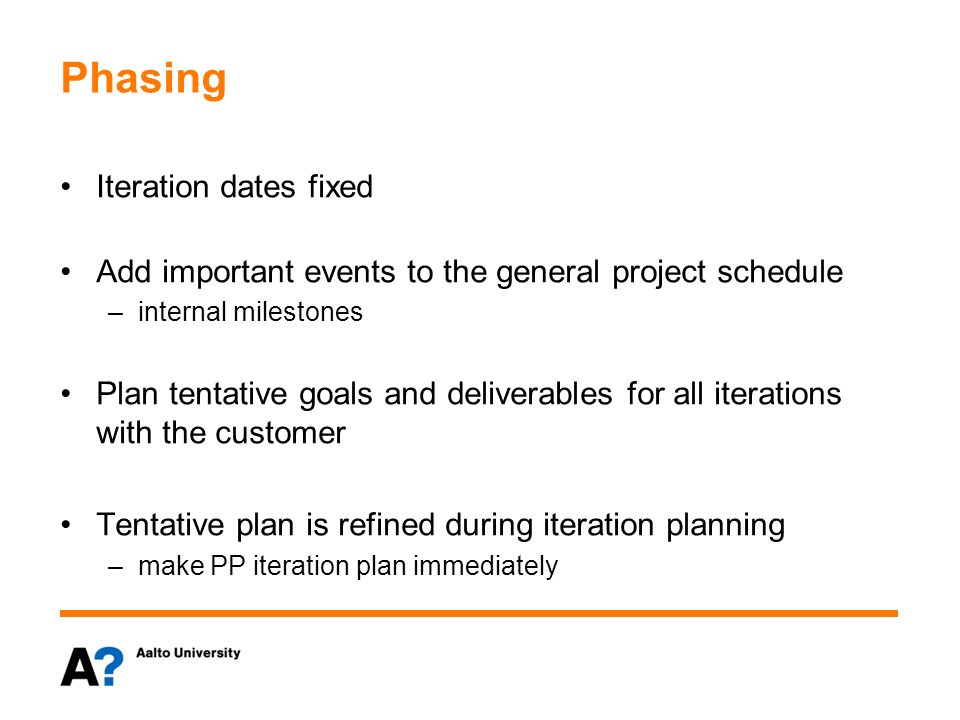 Phasing

• Iteration dates fixed

• Add important events to the general project schedule
– internal milestones

• Plan tentative goals and deliverables for all iterations with the customer

• Tentative plan is refined during iteration planning
– make PP iteration plan immediately

A? Aalto University